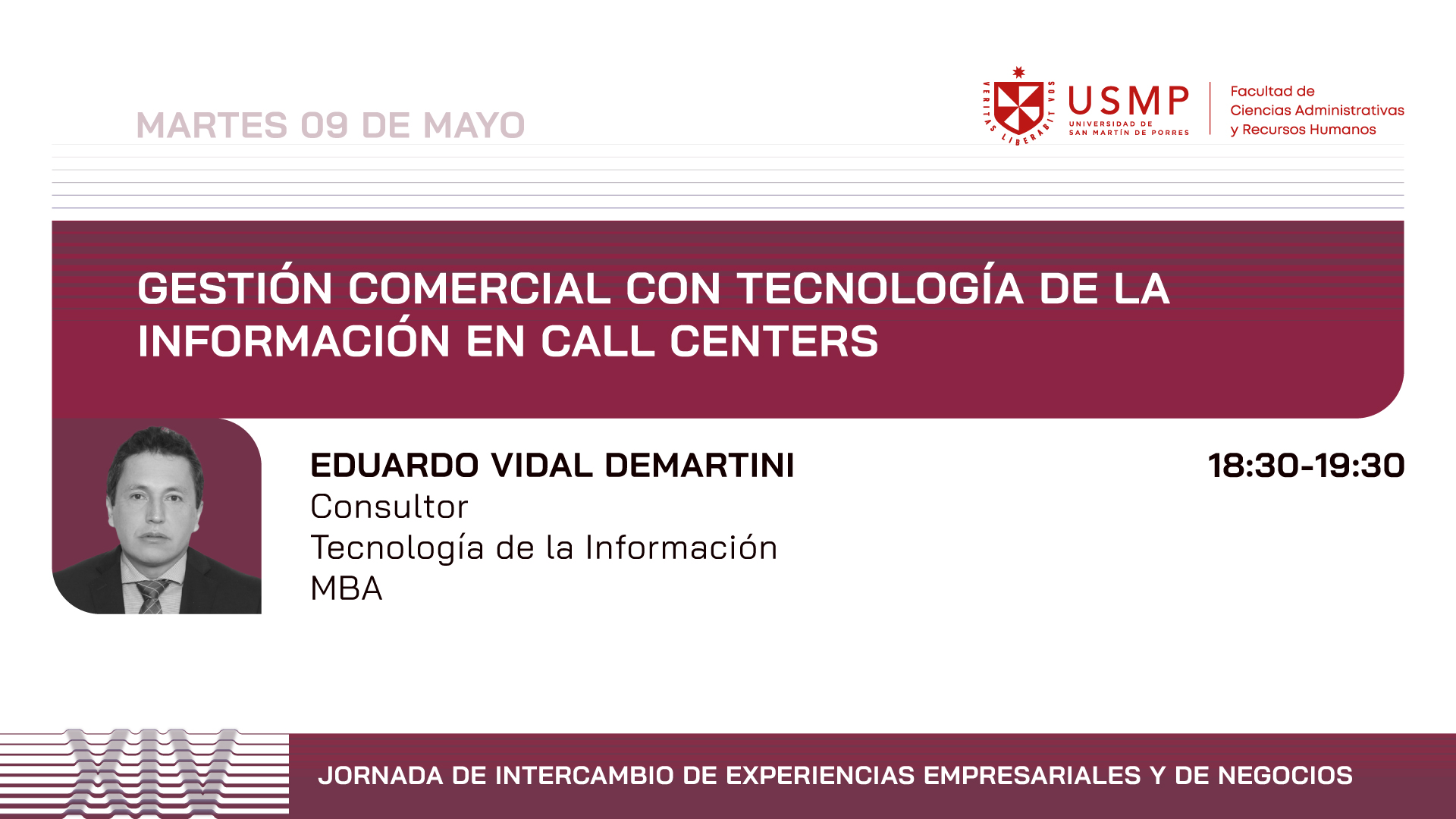 MARTES 09 DE MAYO

VERITAS LIBERABIT VOS

USMP
UNIVERSIDAD DE SAN MARTÍN DE PORRES

Facultad de Ciencias Administrativas y Recursos Humanos

GESTIÓN COMERCIAL CON TECNOLOGÍA DE LA INFORMACIÓN EN CALL CENTERS

EDUARDO VIDAL DEMARTINI
Consultor
Tecnología de la Información
MBA

18:30-19:30

XIV

JORNADA DE INTERCAMBIO DE EXPERIENCIAS EMPRESARIALES Y DE NEGOCIOS